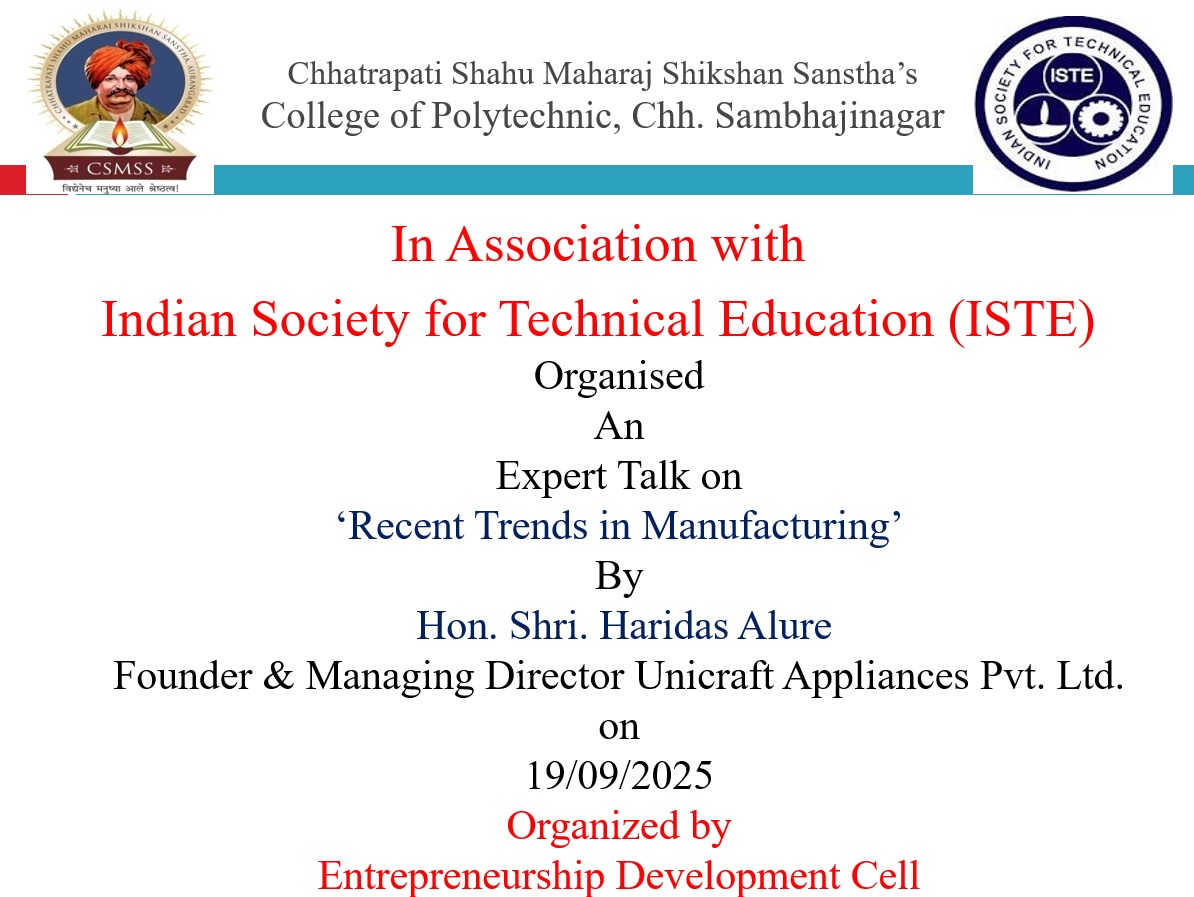 CHHATRAPATI SHAHU MAHARAJ SHIKSHAN SANSTHA AURANGABAD
CSMSS
विद्येनेच मनुष्या आले श्रेष्ठत्व!

Chhatrapati Shahu Maharaj Shikshan Sanstha's
College of Polytechnic, Chh. Sambhajinagar

INDIAN SOCIETY FOR TECHNICAL EDUCATION
ISTE

In Association with
Indian Society for Technical Education (ISTE)
Organised
An
Expert Talk on
'Recent Trends in Manufacturing'
By
Hon. Shri. Haridas Alure
Founder & Managing Director Unicraft Appliances Pvt. Ltd.
on
19/09/2025
Organized by
Entrepreneurship Development Cell